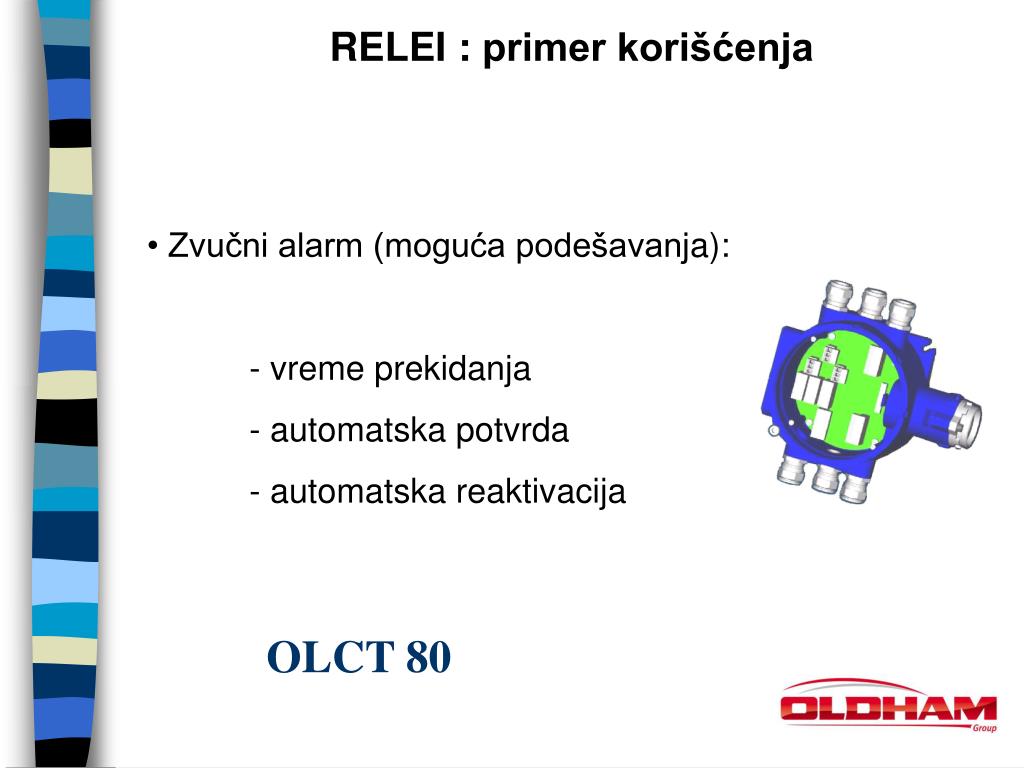 RELEI : primer korišćenja

• Zvučni alarm (moguća podešavanja):

- vreme prekidanja
- automatska potvrda
- automatska reaktivacija

OLCT 80

OLDHAM
Group